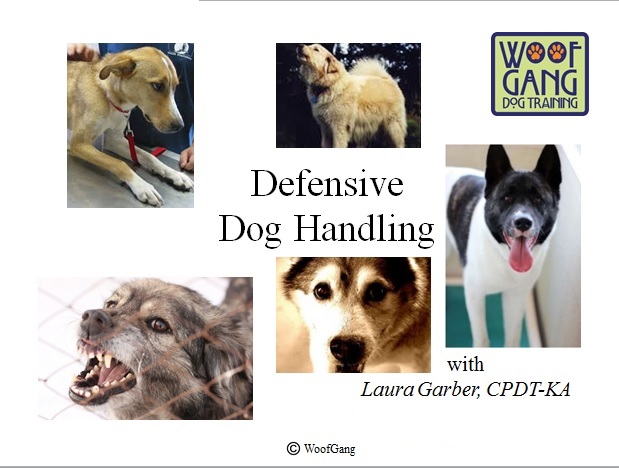 WOOF GANG DOG TRAINING

Defensive Dog Handling

with
Laura Garber, CPDT-KA

© WoofGang